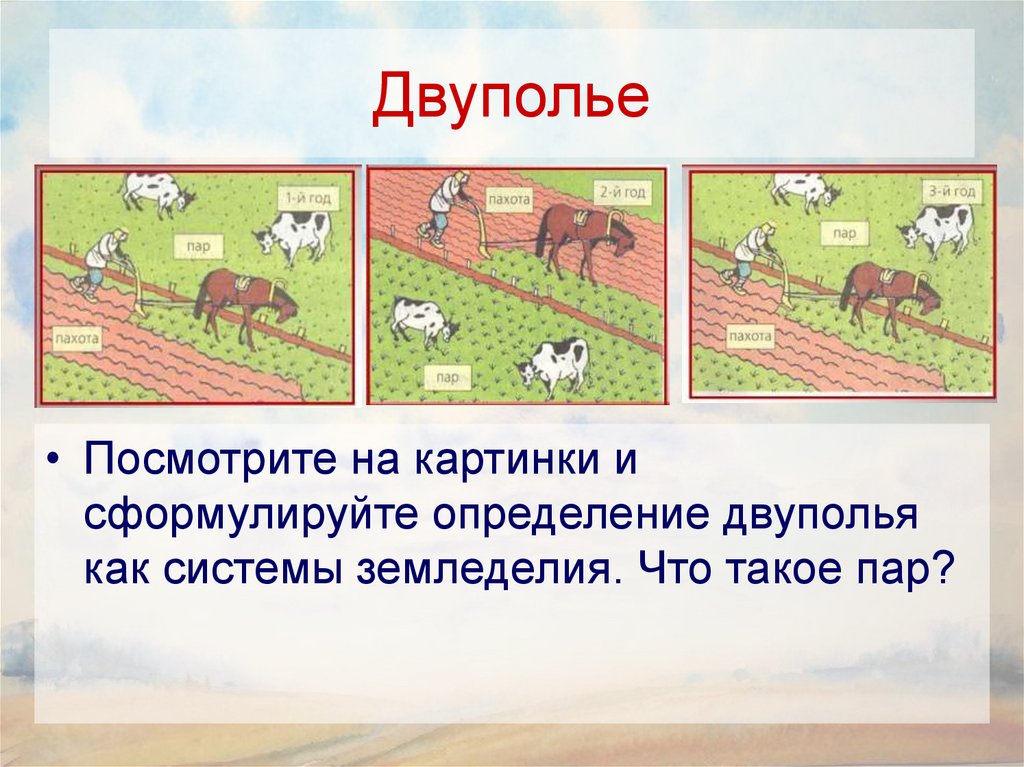 Двуполье

1-й год
пар
пахота

2-й год
пахота
пар

3-й год
пар
пахота

• Посмотрите на картинки и сформулируйте определение двуполья как системы земледелия. Что такое пар?